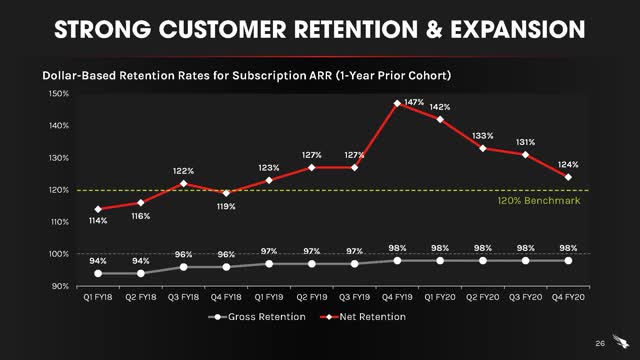 STRONG CUSTOMER RETENTION & EXPANSION

Dollar-Based Retention Rates for Subscription ARR (1-Year Prior Cohort)

150%
140%
130%
120%
110%
100%
90%

114% 116% 122% 119% 123% 127% 127% 147% 142% 133% 131% 124%

120% Benchmark

94% 94% 96% 96% 97% 97% 97% 98% 98% 98% 98% 98%

Q1 FY18 Q2 FY18 Q3 FY18 Q4 FY18 Q1 FY19 Q2 FY19 Q3 FY19 Q4 FY19 Q1 FY20 Q2 FY20 Q3 FY20 Q4 FY20

Gross Retention Net Retention

26